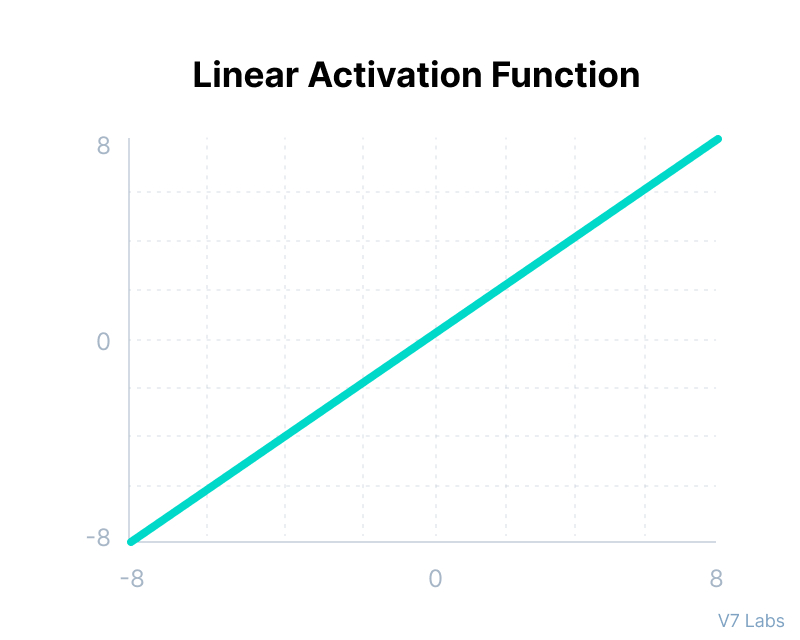 Linear Activation Function

8

0

-8

-8

0

8

V7 Labs